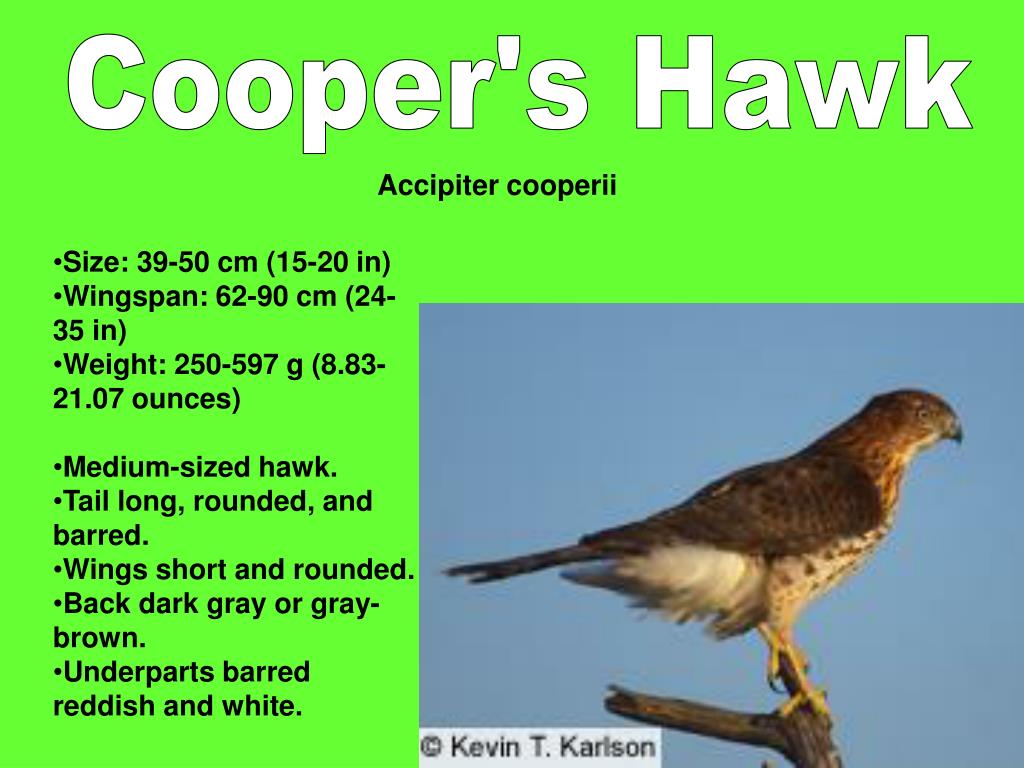 Cooper's Hawk

Accipiter cooperii

•Size: 39-50 cm (15-20 in)
•Wingspan: 62-90 cm (24-35 in)
•Weight: 250-597 g (8.83-21.07 ounces)

•Medium-sized hawk.
•Tail long, rounded, and barred.
•Wings short and rounded.
•Back dark gray or gray-brown.
•Underparts barred reddish and white.

© Kevin T. Karlson